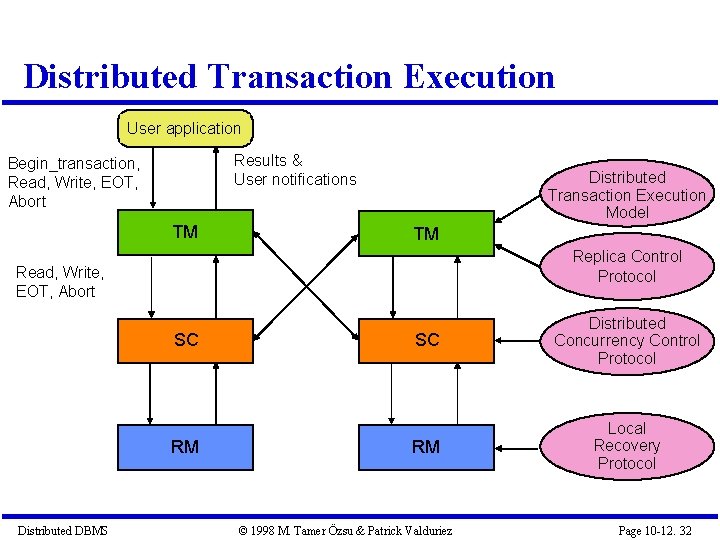 Distributed Transaction Execution

User application

Begin_transaction, Read, Write, EOT, Abort

Results & User notifications

TM

Read, Write, EOT, Abort

SC

RM

TM

SC

RM

Distributed Transaction Execution Model

Replica Control Protocol

Distributed Concurrency Control Protocol

Local Recovery Protocol

Distributed DBMS © 1998 M. Tamer Özsu & Patrick Valduriez Page 10-12. 32